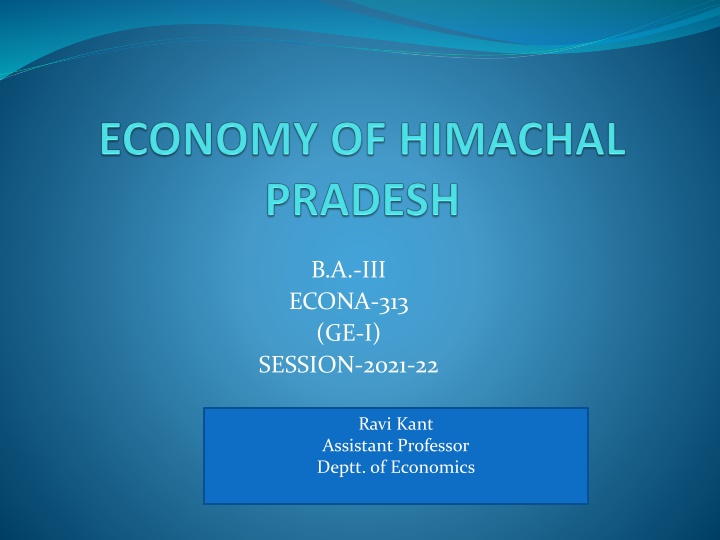 ECONOMY OF HIMACHAL PRADESH

B.A.-III
ECONA-313
(GE-I)
SESSION-2021-22

Ravi Kant
Assistant Professor
Deptt. of Economics